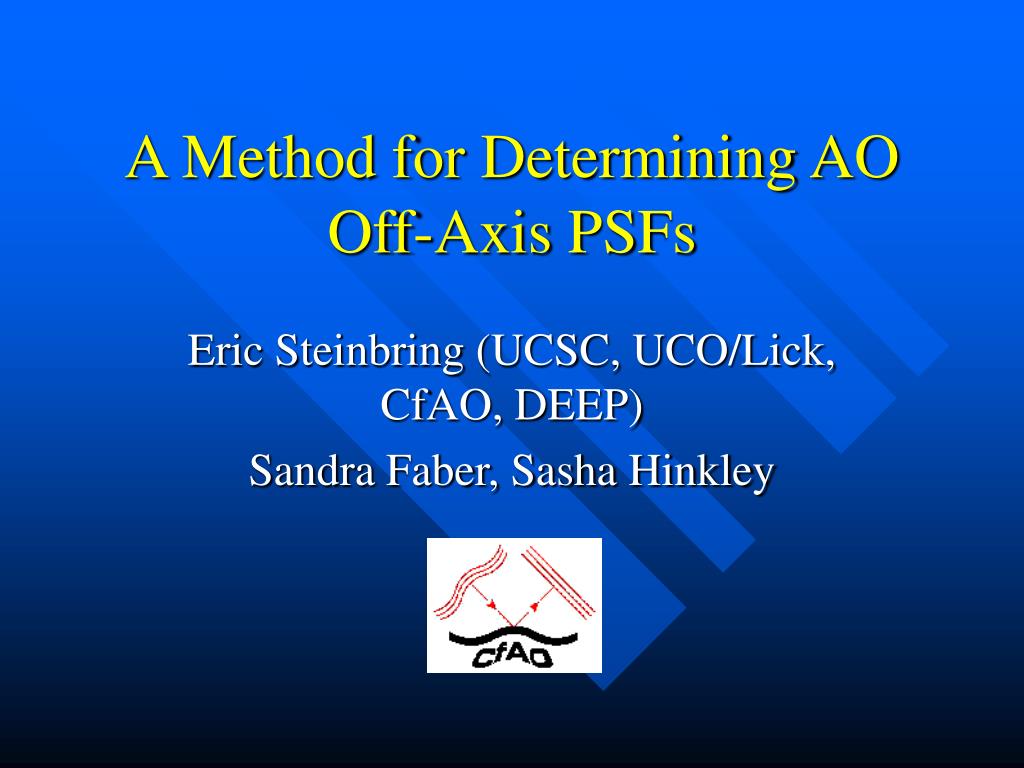 A Method for Determining AO Off-Axis PSFs

Eric Steinbring (UCSC, UCO/Lick, CfAO, DEEP)

Sandra Faber, Sasha Hinkley

CfAO